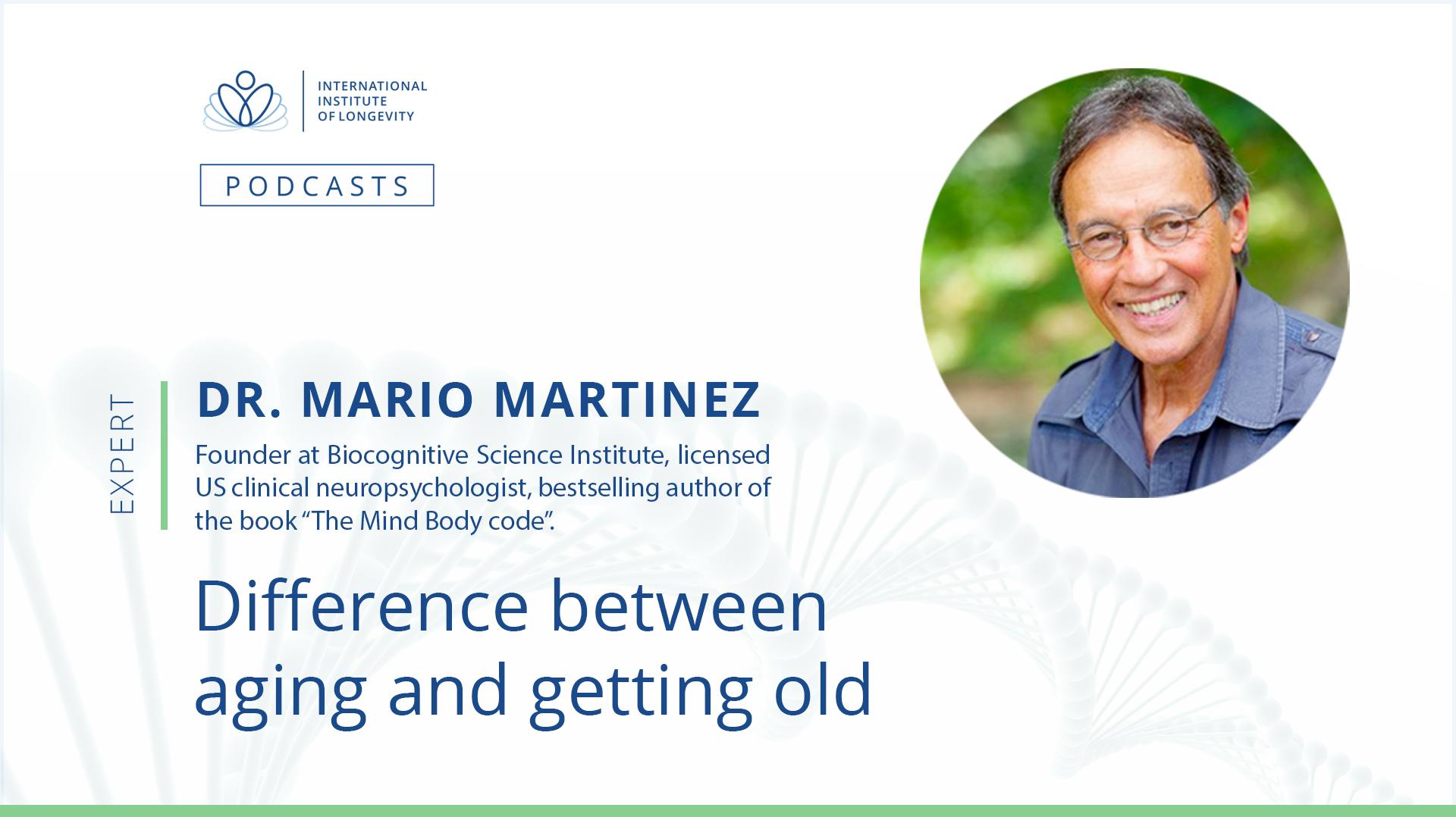 INTERNATIONAL INSTITUTE OF LONGEVITY

PODCASTS

EXPERT

DR. MARIO MARTINEZ

Founder at Biocognitive Science Institute, licensed US clinical neuropsychologist, bestselling author of the book “The Mind Body code”.

Difference between aging and getting old